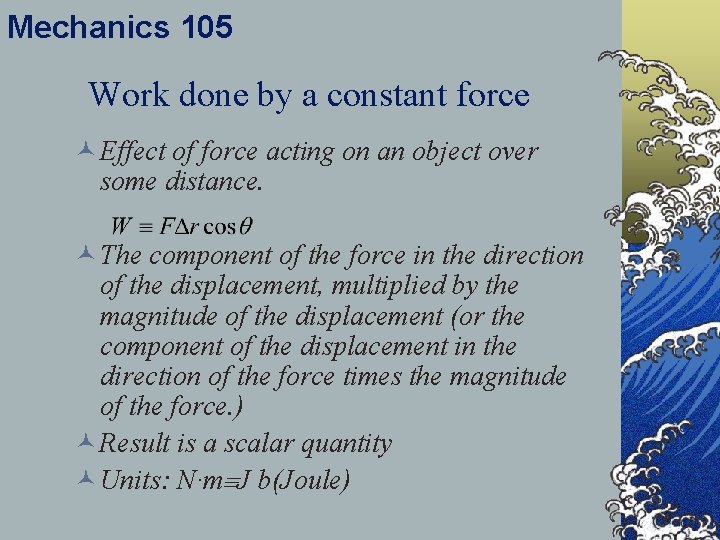 Mechanics 105

Work done by a constant force

Effect of force acting on an object over some distance.

$W \equiv F\Delta r \cos\theta$

The component of the force in the direction of the displacement, multiplied by the magnitude of the displacement (or the component of the displacement in the direction of the force times the magnitude of the force.)

Result is a scalar quantity

Units: N·m≡J b(Joule)